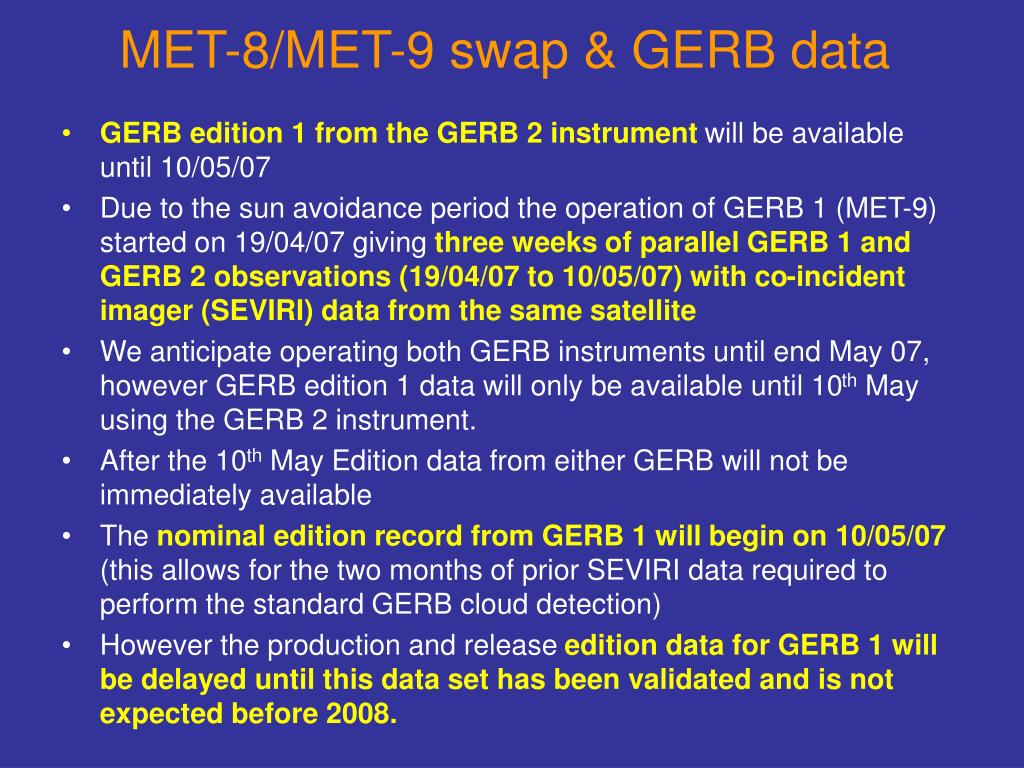 MET-8/MET-9 swap & GERB data

• GERB edition 1 from the GERB 2 instrument will be available until 10/05/07
• Due to the sun avoidance period the operation of GERB 1 (MET-9) started on 19/04/07 giving three weeks of parallel GERB 1 and GERB 2 observations (19/04/07 to 10/05/07) with co-incident imager (SEVIRI) data from the same satellite
• We anticipate operating both GERB instruments until end May 07, however GERB edition 1 data will only be available until 10$^{th}$ May using the GERB 2 instrument.
• After the 10$^{th}$ May Edition data from either GERB will not be immediately available
• The nominal edition record from GERB 1 will begin on 10/05/07 (this allows for the two months of prior SEVIRI data required to perform the standard GERB cloud detection)
• However the production and release edition data for GERB 1 will be delayed until this data set has been validated and is not expected before 2008.